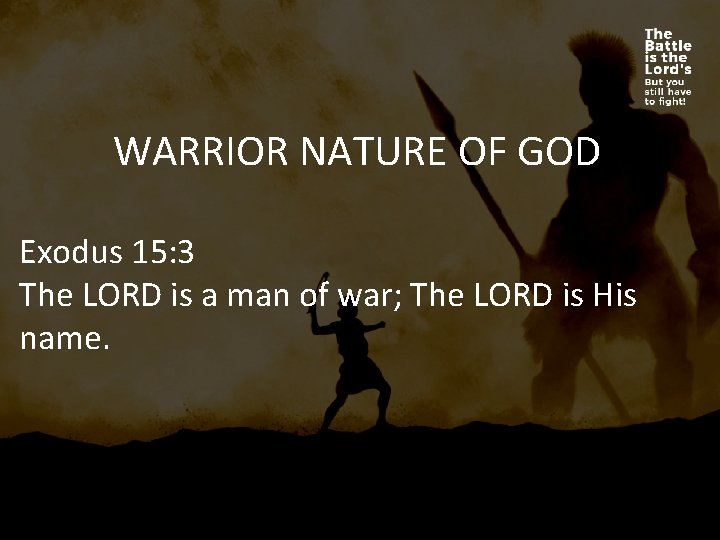 The Battle is the Lord's
But you still have to fight!

WARRIOR NATURE OF GOD

Exodus 15:3
The LORD is a man of war; The LORD is His name.